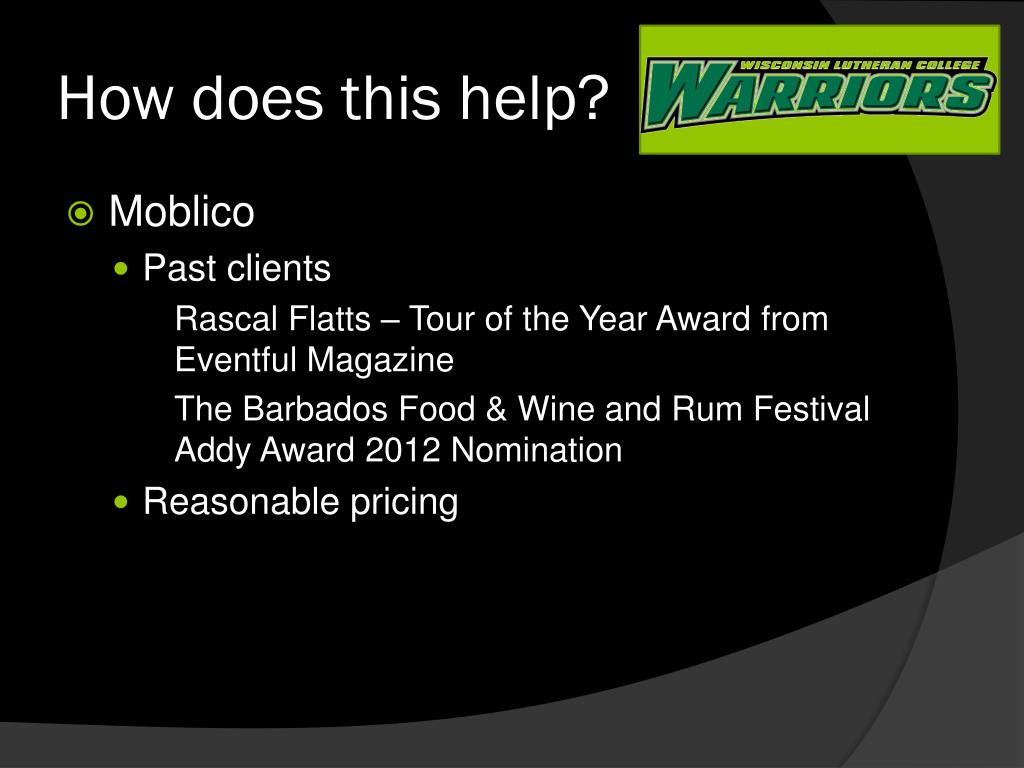 How does this help?

WISCONSIN LUTHERAN COLLEGE
WARRIORS

Moblico
Past clients
Rascal Flatts – Tour of the Year Award from Eventful Magazine
The Barbados Food & Wine and Rum Festival Addy Award 2012 Nomination
Reasonable pricing